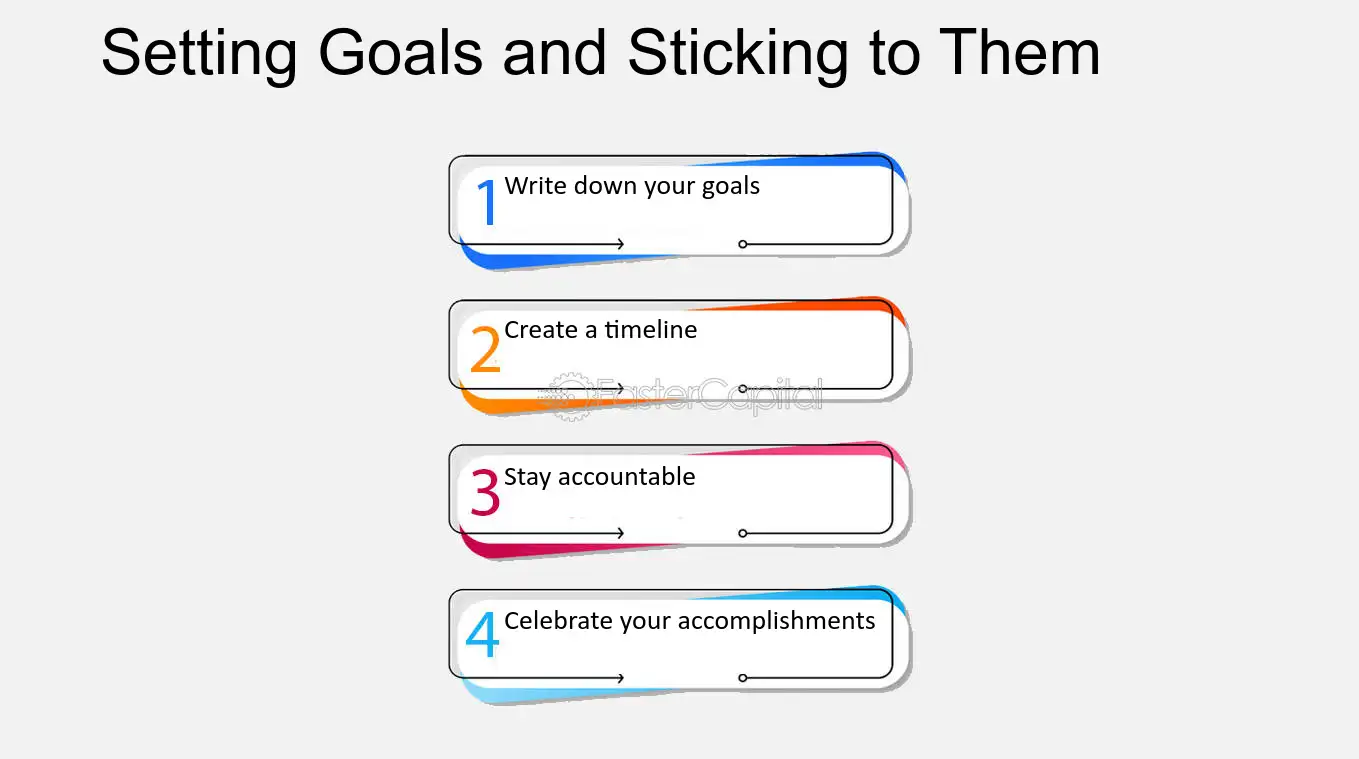 Setting Goals and Sticking to Them

1 Write down your goals

2 Create a timeline

FasterCapital

3 Stay accountable

4 Celebrate your accomplishments